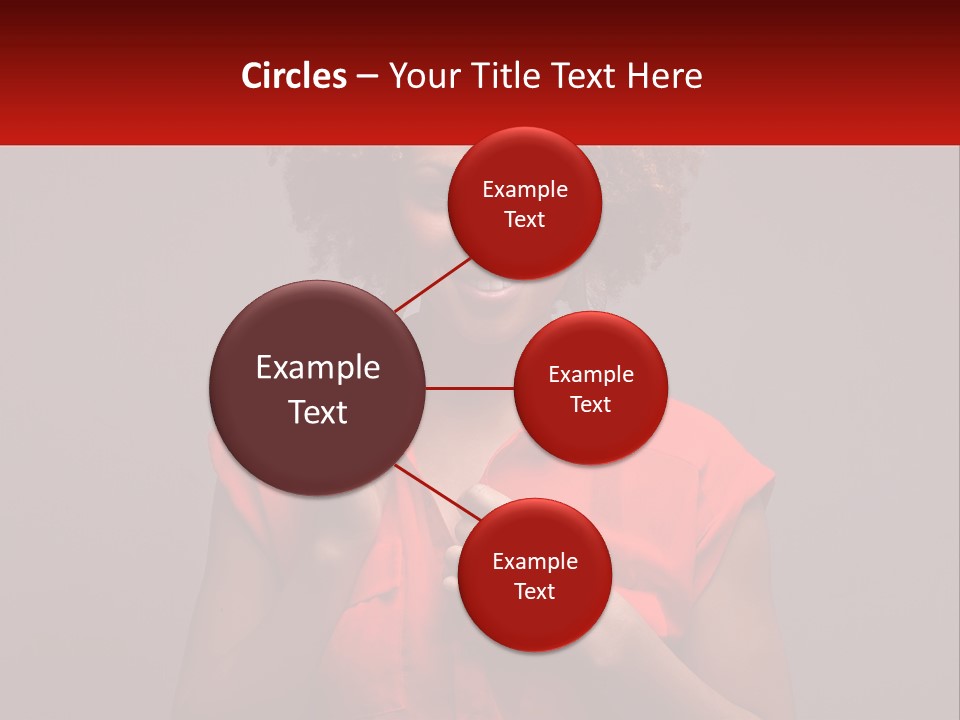 Circles – Your Title Text Here

Example Text

Example Text

Example Text

Example Text